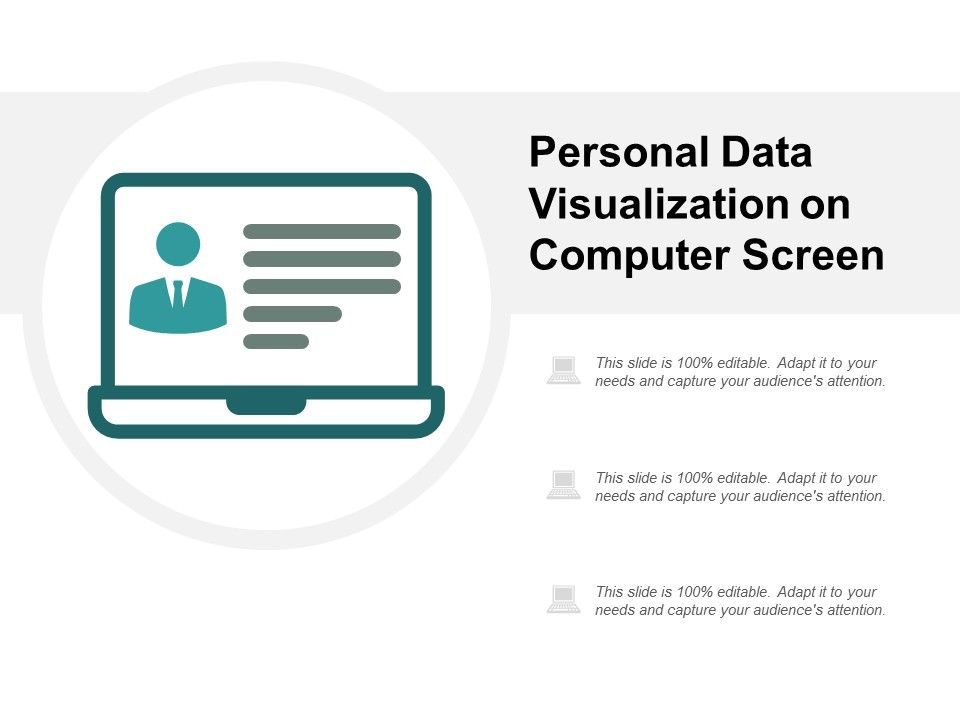 Personal Data Visualization on Computer Screen

This slide is 100% editable. Adapt it to your needs and capture your audience's attention.

This slide is 100% editable. Adapt it to your needs and capture your audience's attention.

This slide is 100% editable. Adapt it to your needs and capture your audience's attention.